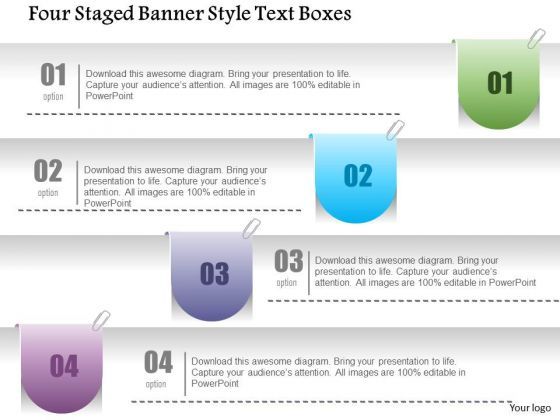 Four Staged Banner Style Text Boxes

01
option
Download this awesome diagram. Bring your presentation to life. Capture your audience's attention. All images are 100% editable in PowerPoint

01

02
option
Download this awesome diagram. Bring your presentation to life. Capture your audience's attention. All images are 100% editable in PowerPoint

02

03

03
option
Download this awesome diagram. Bring your presentation to life. Capture your audience's attention. All images are 100% editable in PowerPoint

04

04
option
Download this awesome diagram. Bring your presentation to life. Capture your audience's attention. All images are 100% editable in PowerPoint

Your logo